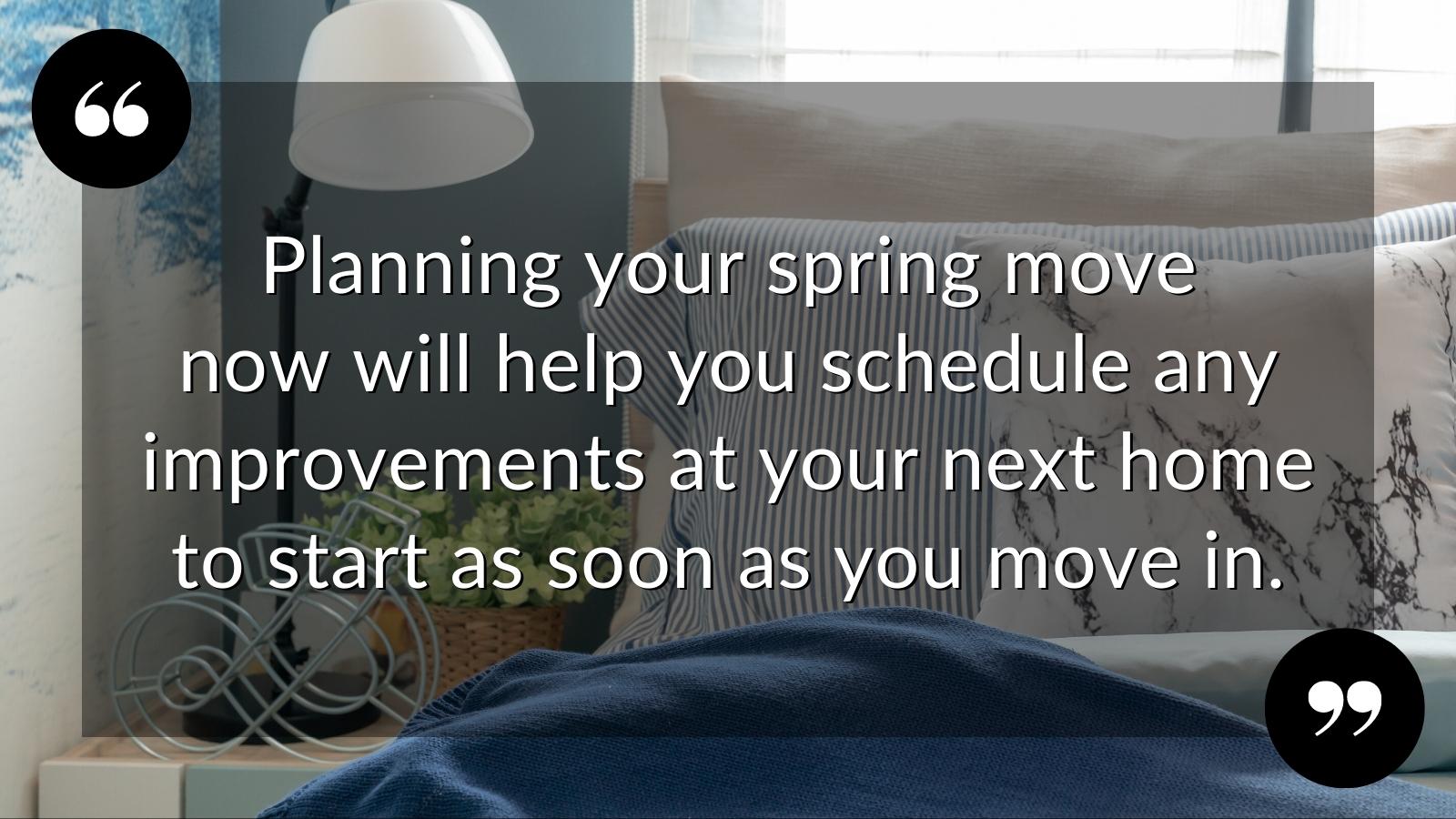 “

Planning your spring move now will help you schedule any improvements at your next home to start as soon as you move in.

”